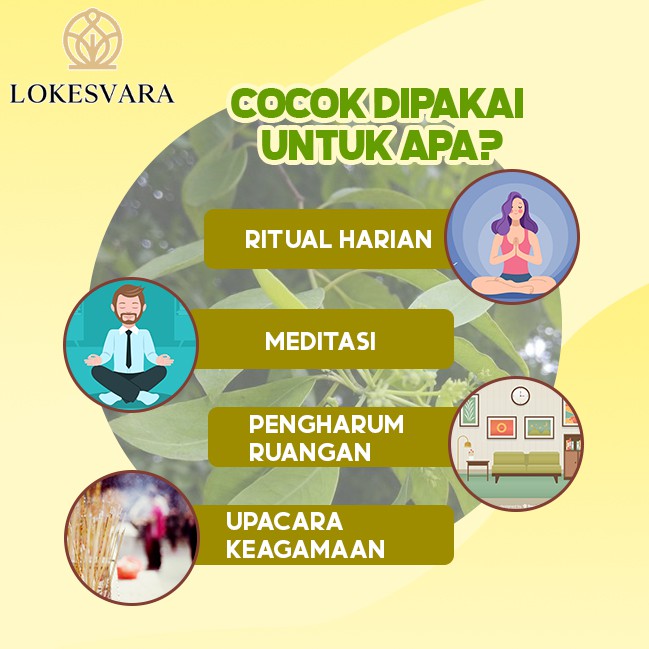 LOKESVARA

COCOK DIPAKAI UNTUK APA?

RITUAL HARIAN

MEDITASI

PENGHARUM RUANGAN

UPACARA KEAGAMAAN